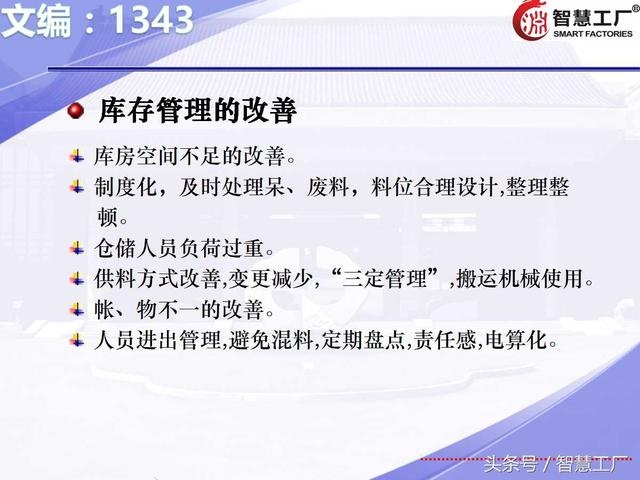 文编：1343

智慧工厂®
SMART FACTORIES

库存管理的改善

库房空间不足的改善。

制度化，及时处理呆、废料，料位合理设计,整理整顿。

仓储人员负荷过重。

供料方式改善,变更减少,“三定管理”,搬运机械使用。

帐、物不一的改善。

人员进出管理,避免混料,定期盘点,责任感,电算化。

头条号 / 智慧工厂